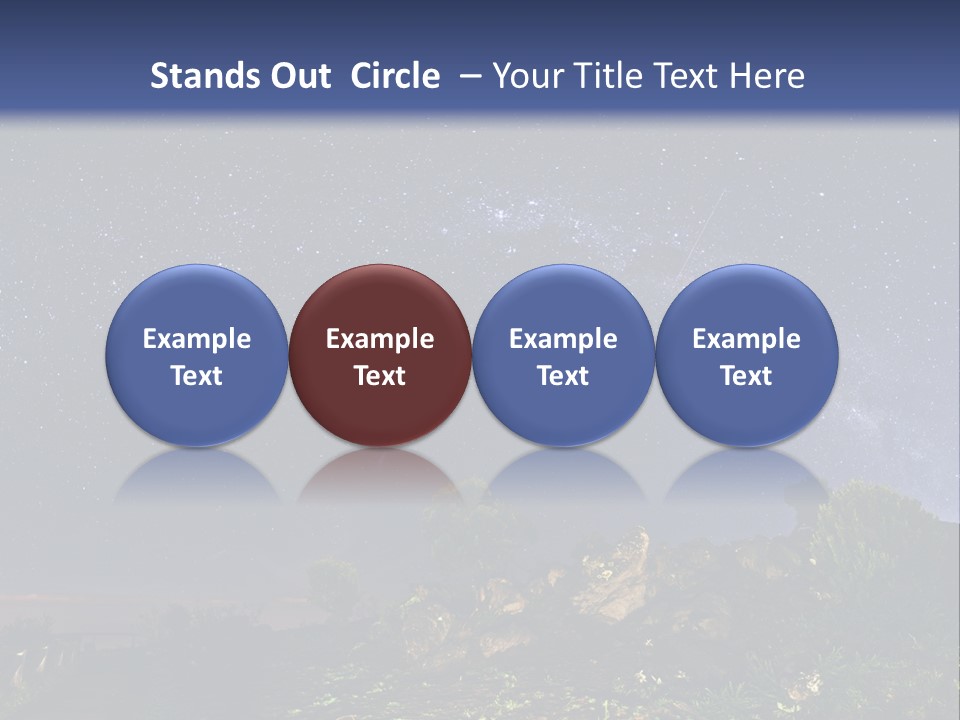 Stands Out Circle – Your Title Text Here

Example Text

Example Text

Example Text

Example Text